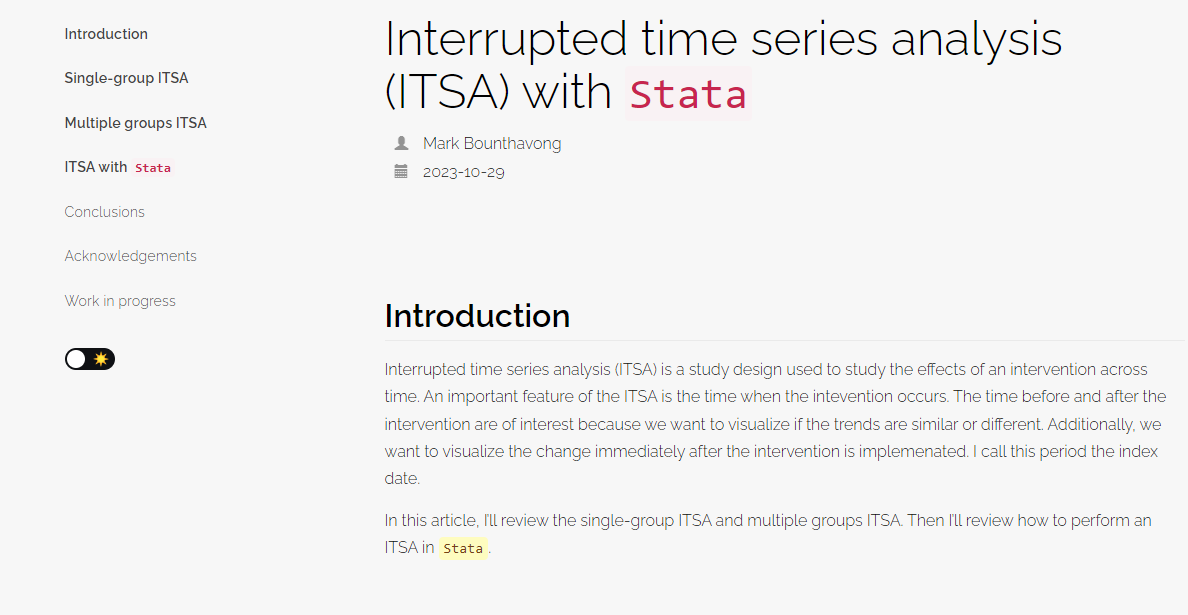 Introduction

Single-group ITSA

Multiple groups ITSA

ITSA with Stata

Conclusions

Acknowledgements

Work in progress

Interrupted time series analysis (ITSA) with Stata

Mark Bounthavong

2023-10-29

Introduction

Interrupted time series analysis (ITSA) is a study design used to study the effects of an intervention across time. An important feature of the ITSA is the time when the intevention occurs. The time before and after the intervention are of interest because we want to visualize if the trends are similar or different. Additionally, we want to visualize the change immediately after the intervention is implemenated. I call this period the index date.

In this article, I'll review the single-group ITSA and multiple groups ITSA. Then I'll review how to perform an ITSA in Stata.